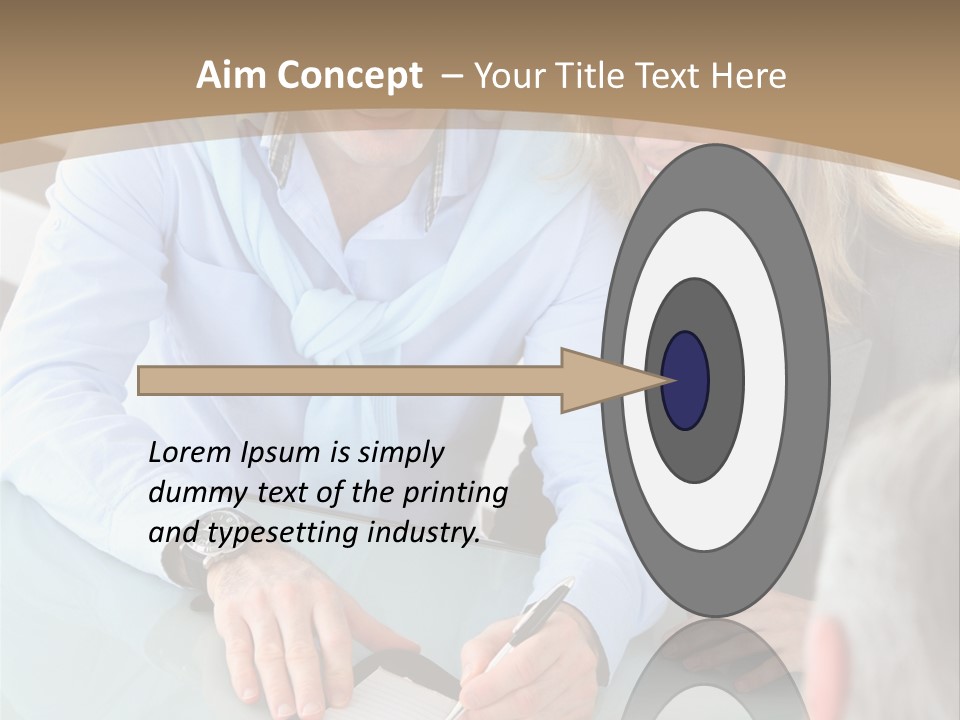 Aim Concept – Your Title Text Here

Lorem Ipsum is simply dummy text of the printing and typesetting industry.